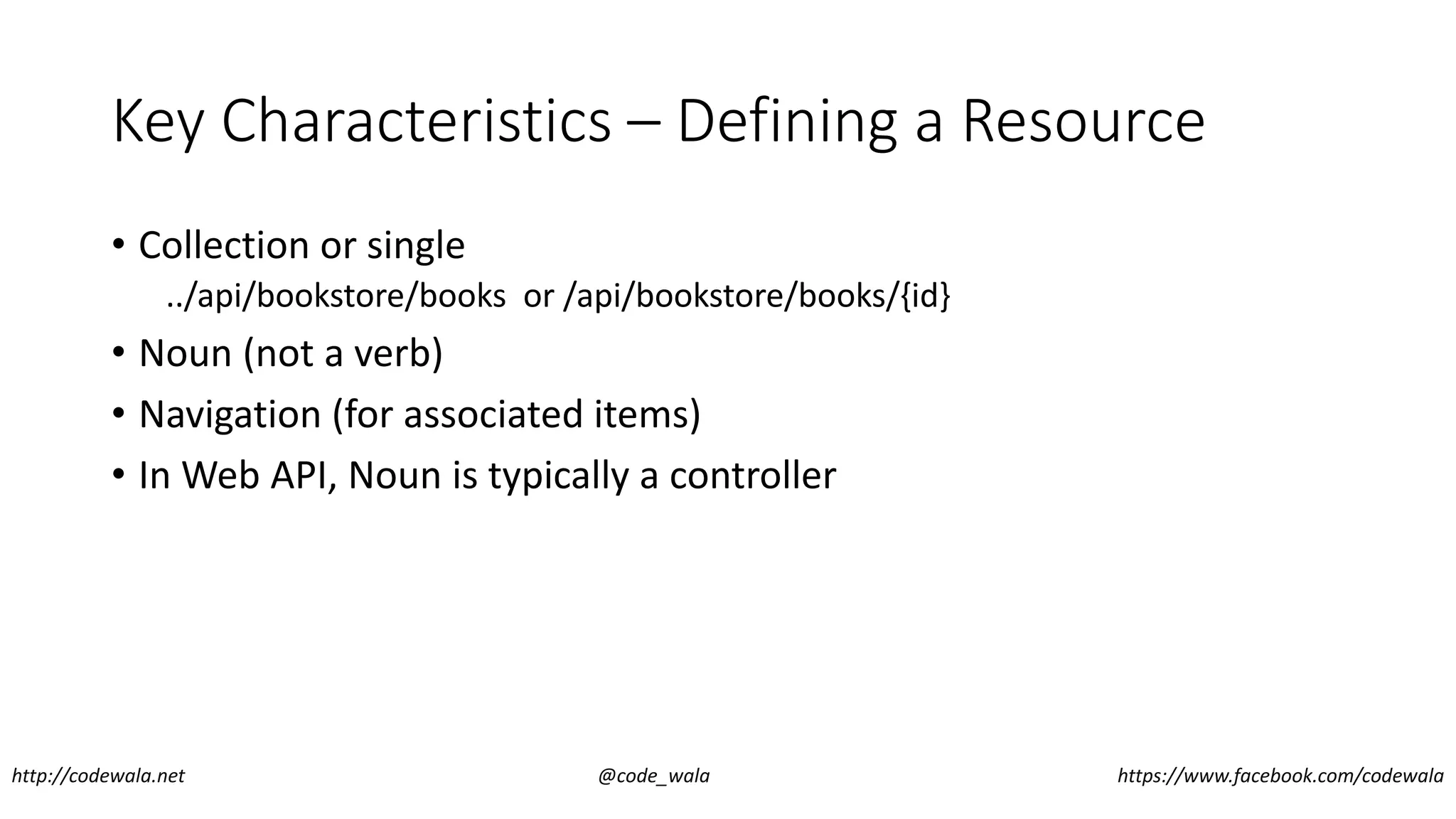 Key Characteristics – Defining a Resource

• Collection or single
../api/bookstore/books or /api/bookstore/books/{id}
• Noun (not a verb)
• Navigation (for associated items)
• In Web API, Noun is typically a controller

http://codewala.net @code_wala https://www.facebook.com/codewala